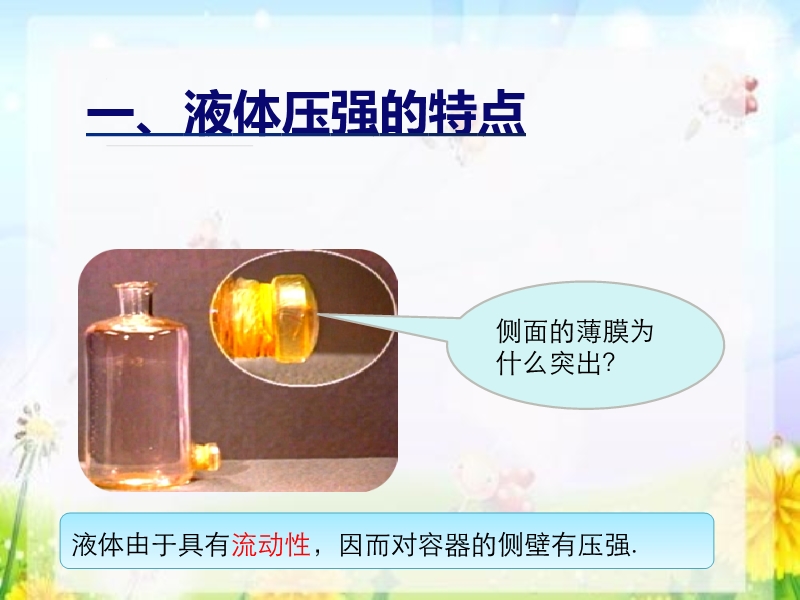 一、液体压强的特点

侧面的薄膜为什么突出?

液体由于具有流动性，因而对容器的侧壁有压强.